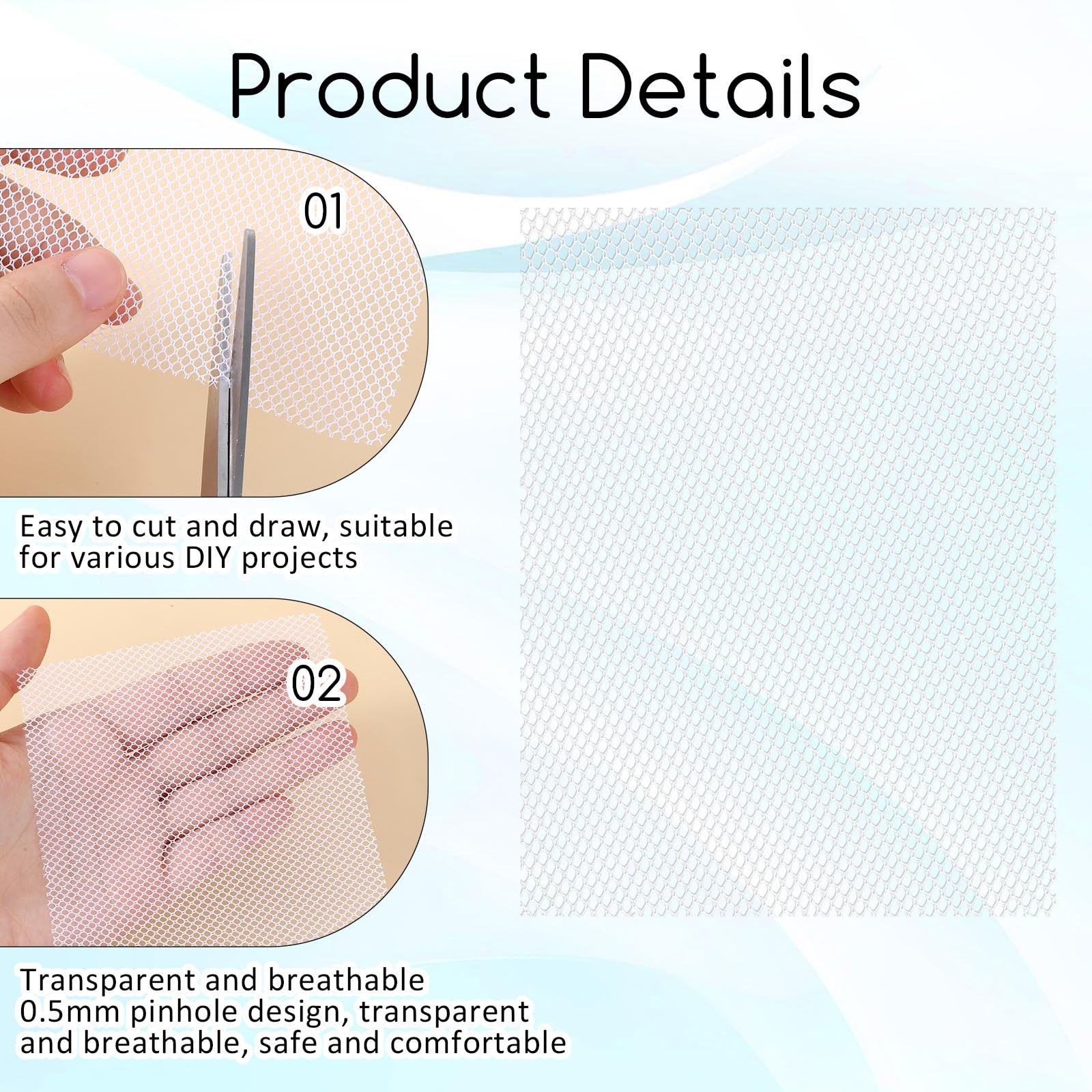 Product Details

01

Easy to cut and draw, suitable for various DIY projects

02

Transparent and breathable
0.5mm pinhole design, transparent and breathable, safe and comfortable